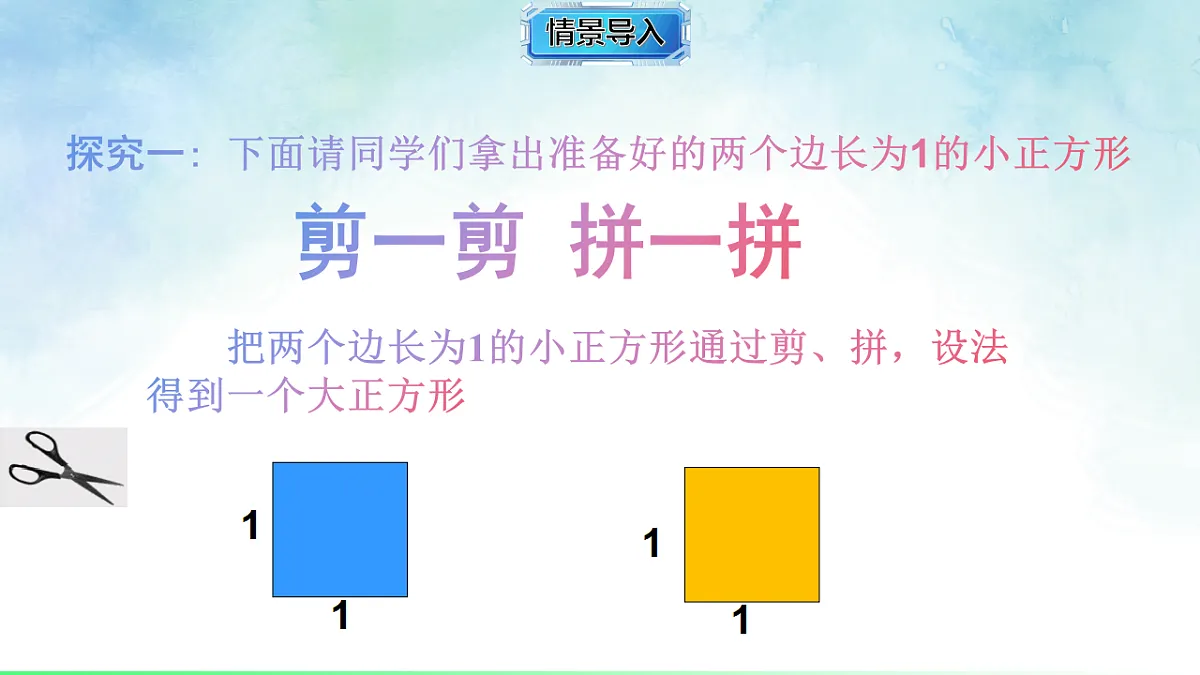 情景导入

探究一：下面请同学们拿出准备好的两个边长为1的小正方形

剪一剪 拼一拼

把两个边长为1的小正方形通过剪、拼，设法得到一个大正方形

1

1

1

1